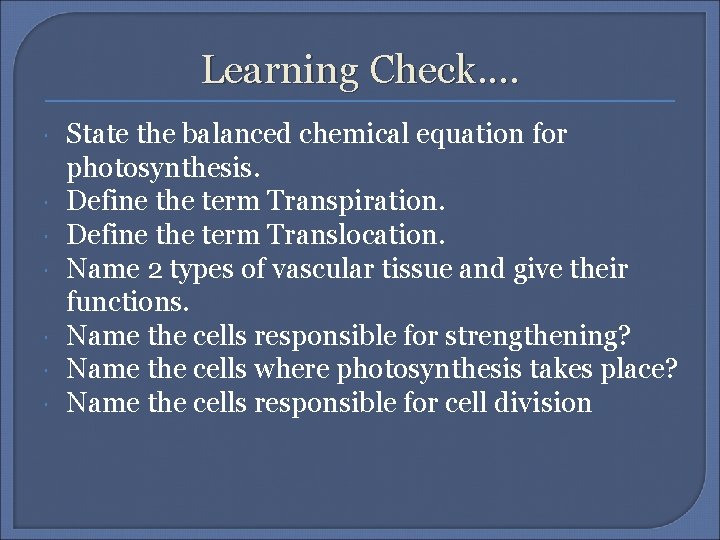 Learning Check….

State the balanced chemical equation for photosynthesis.
Define the term Transpiration.
Define the term Translocation.
Name 2 types of vascular tissue and give their functions.
Name the cells responsible for strengthening?
Name the cells where photosynthesis takes place?
Name the cells responsible for cell division